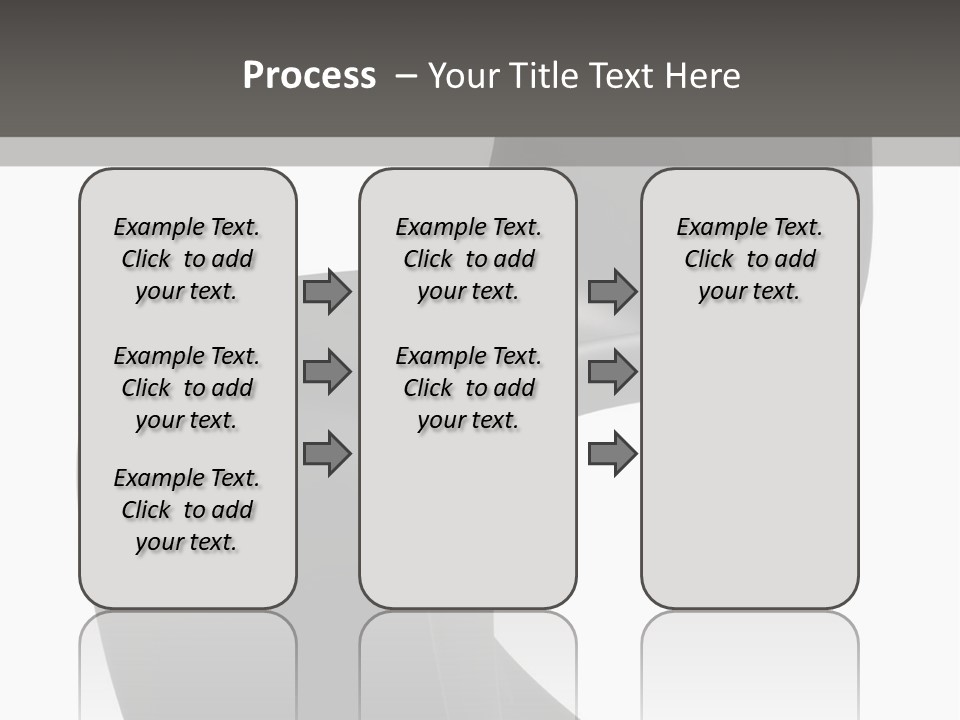 Process – Your Title Text Here

Example Text. Click to add your text.

Example Text. Click to add your text.

Example Text. Click to add your text.

Example Text. Click to add your text.

Example Text. Click to add your text.

Example Text. Click to add your text.